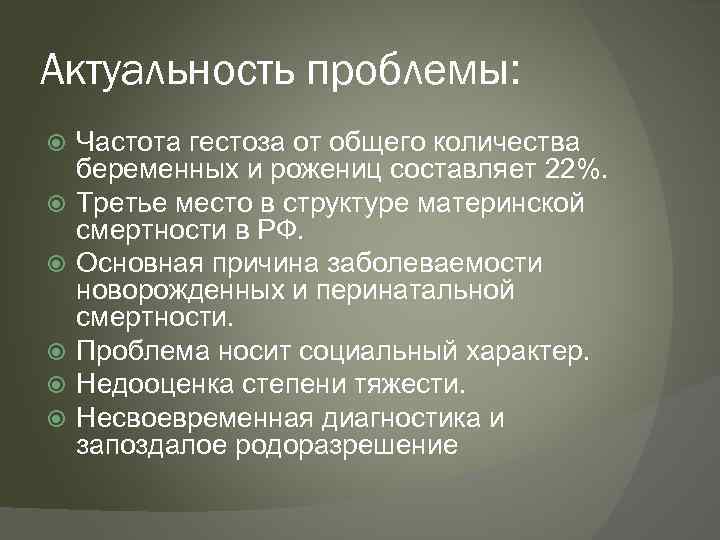 Актуальность проблемы:

Частота гестоза от общего количества беременных и рожениц составляет 22%.
Третье место в структуре материнской смертности в РФ.
Основная причина заболеваемости новорожденных и перинатальной смертности.
Проблема носит социальный характер.
Недооценка степени тяжести.
Несвоевременная диагностика и запоздалое родоразрешение